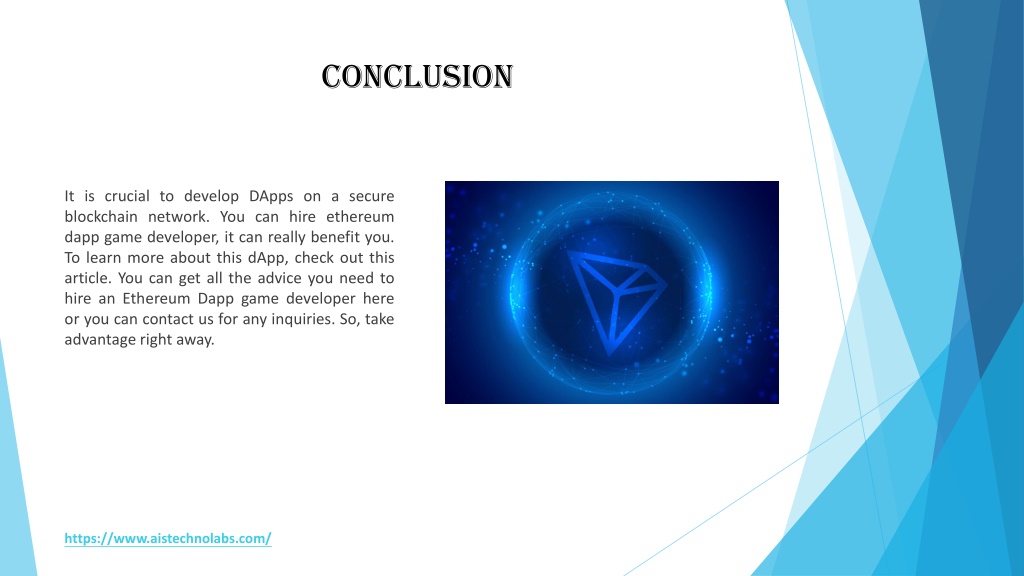 CONCLUSION

It is crucial to develop DApps on a secure blockchain network. You can hire ethereum dapp game developer, it can really benefit you. To learn more about this dApp, check out this article. You can get all the advice you need to hire an Ethereum Dapp game developer here or you can contact us for any inquiries. So, take advantage right away.

https://www.aistechnolabs.com/